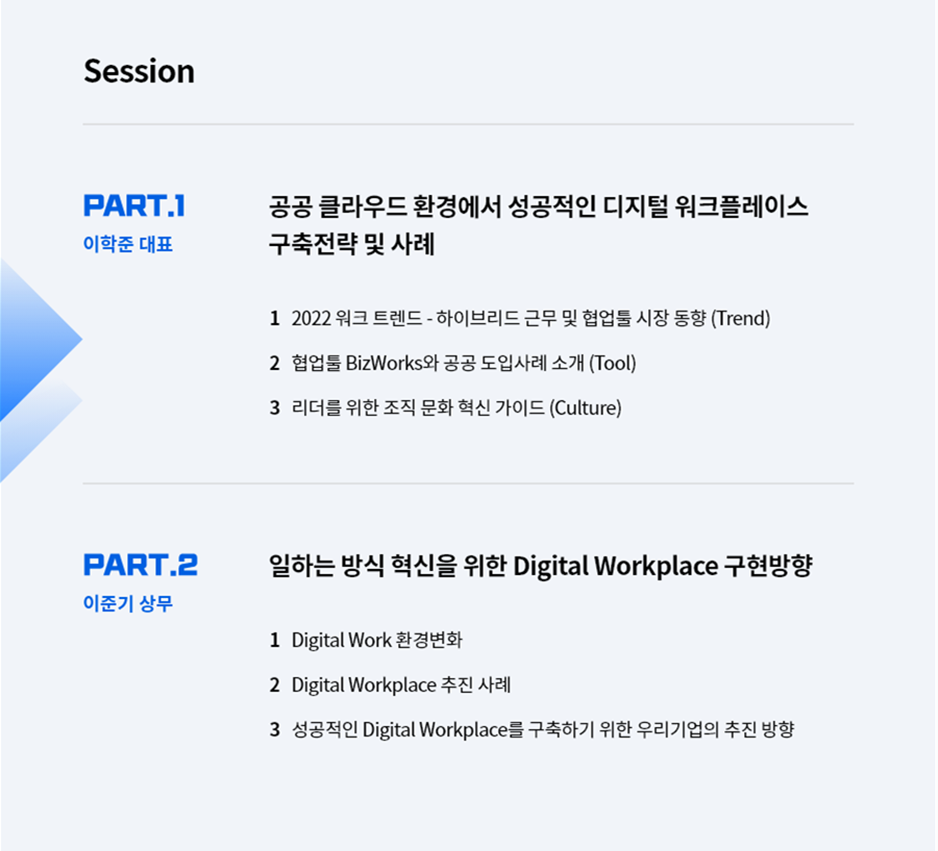 Session

PART.1
이학준 대표

공공 클라우드 환경에서 성공적인 디지털 워크플레이스 구축전략 및 사례

1 2022 워크 트렌드 - 하이브리드 근무 및 협업툴 시장 동향 (Trend)

2 협업툴 BizWorks와 공공 도입사례 소개 (Tool)

3 리더를 위한 조직 문화 혁신 가이드 (Culture)

PART.2
이준기 상무

일하는 방식 혁신을 위한 Digital Workplace 구현방향

1 Digital Work 환경변화

2 Digital Workplace 추진 사례

3 성공적인 Digital Workplace를 구축하기 위한 우리기업의 추진 방향